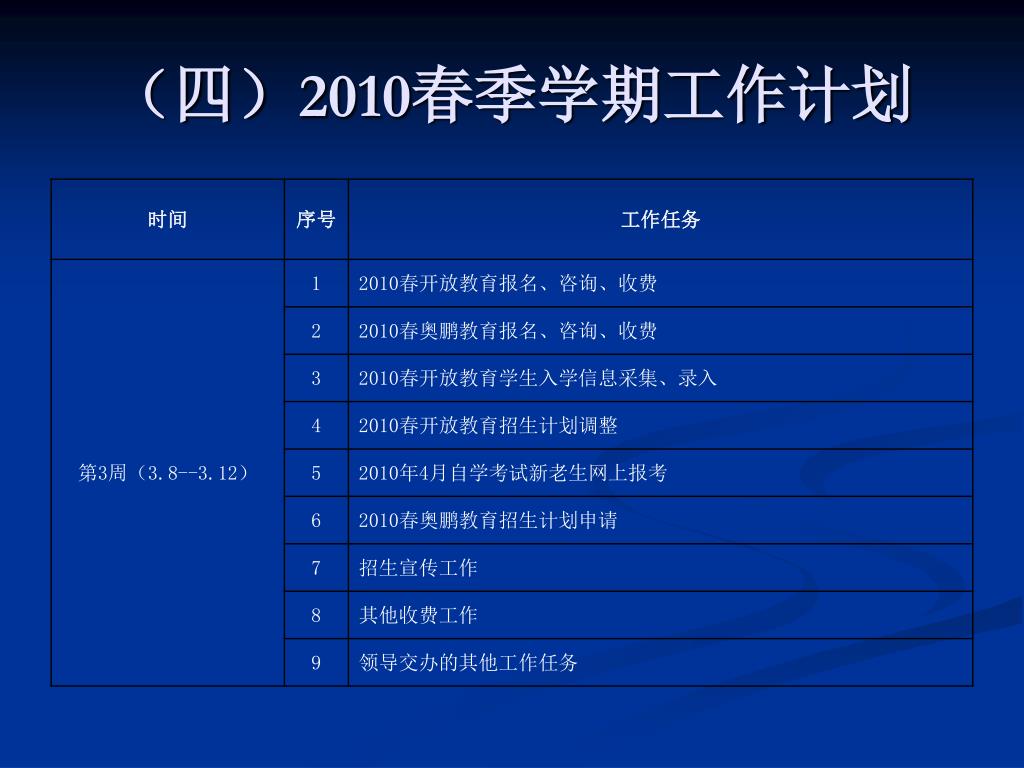 （四）2010春季学期工作计划

| 时间 | 序号 | 工作任务 |
|---|---|---|
| 第3周（3.8--3.12） | 1 | 2010春开放教育报名、咨询、收费 |
| | 2 | 2010春奥鹏教育报名、咨询、收费 |
| | 3 | 2010春开放教育学生入学信息采集、录入 |
| | 4 | 2010春开放教育招生计划调整 |
| | 5 | 2010年4月自学考试新老生网上报考 |
| | 6 | 2010春奥鹏教育招生计划申请 |
| | 7 | 招生宣传工作 |
| | 8 | 其他收费工作 |
| | 9 | 领导交办的其他工作任务 |